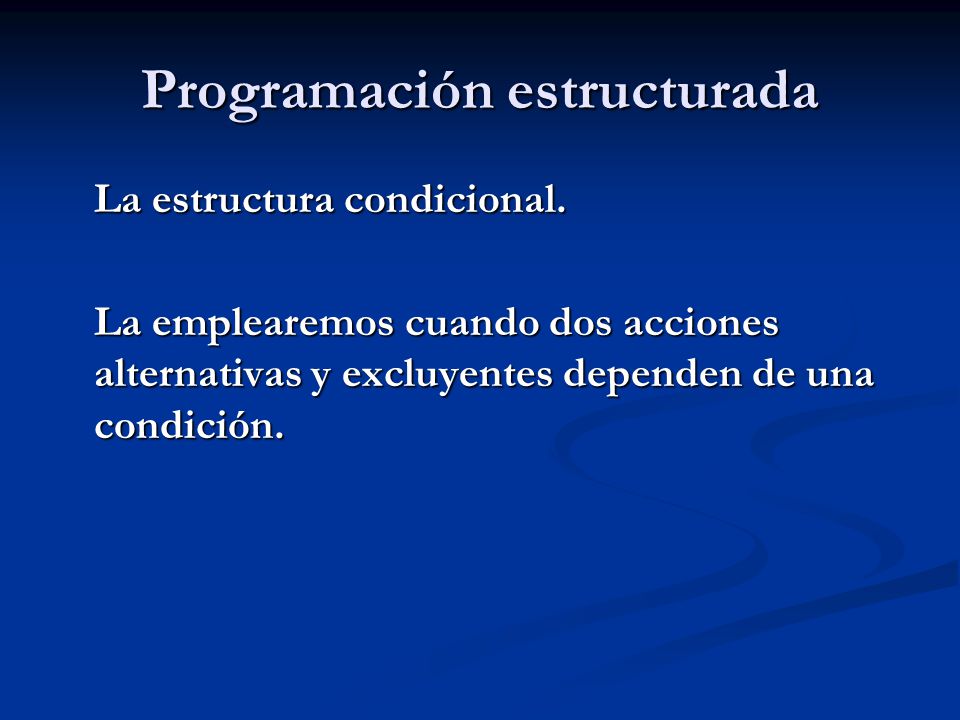 Programación estructurada

La estructura condicional.

La emplearemos cuando dos acciones alternativas y excluyentes dependen de una condición.